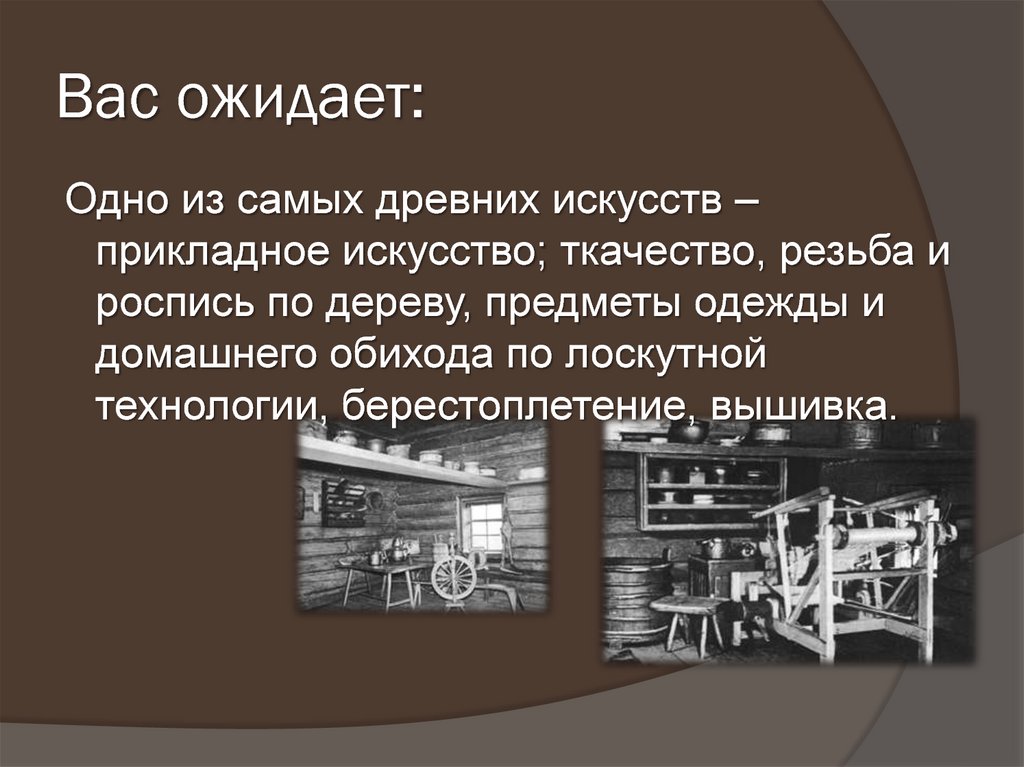 Вас ожидает:

Одно из самых древних искусств – прикладное искусство; ткачество, резьба и роспись по дереву, предметы одежды и домашнего обихода по лоскутной технологии, берестоплетение, вышивка.